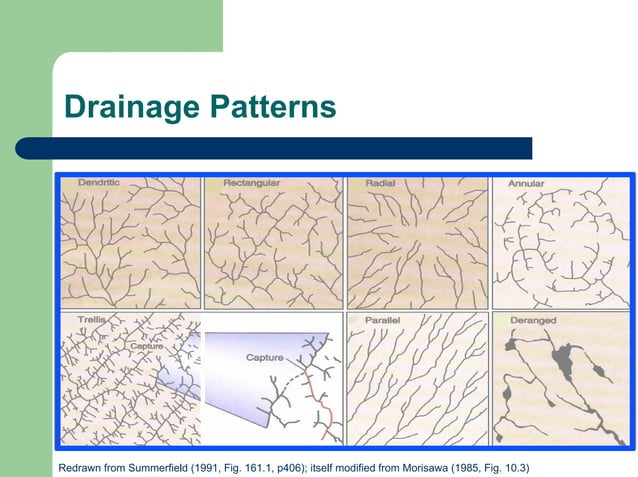 Drainage Patterns

Dendritic

Rectangular

Radial

Annular

Trellis

Capture

Capture

Parallel

Deranged

Redrawn from Summerfield (1991, Fig. 161.1, p406); itself modified from Morisawa (1985, Fig. 10.3)